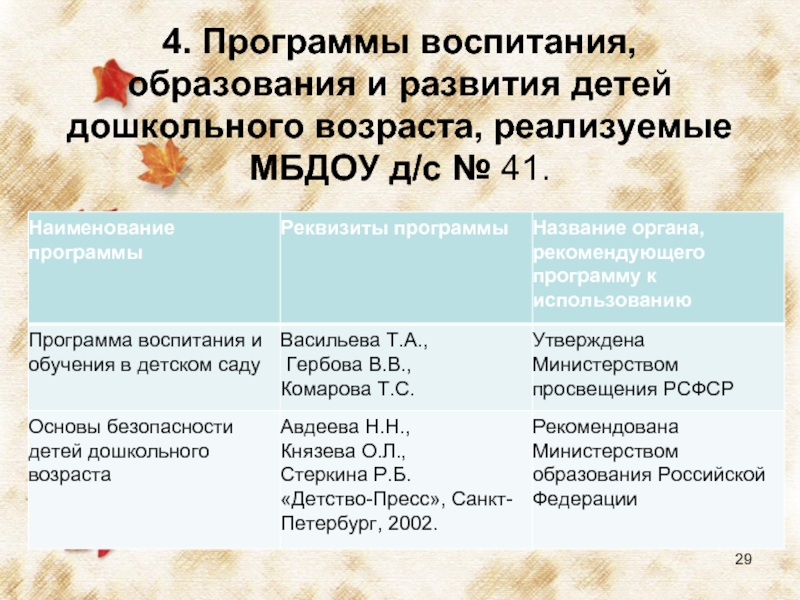 4. Программы воспитания, образования и развития детей дошкольного возраста, реализуемые МБДОУ д/с № 41.

| Наименование программы | Реквизиты программы | Название органа, рекомендующего программу к использованию |
|---|---|---|
| Программа воспитания и обучения в детском саду | Васильева Т.А., Гербова В.В., Комарова Т.С. | Утверждена Министерством просвещения РСФСР |
| Основы безопасности детей дошкольного возраста | Авдеева Н.Н., Князева О.Л., Стеркина Р.Б. «Детство-Пресс», Санкт-Петербург, 2002. | Рекомендована Министерством образования Российской Федерации |

29